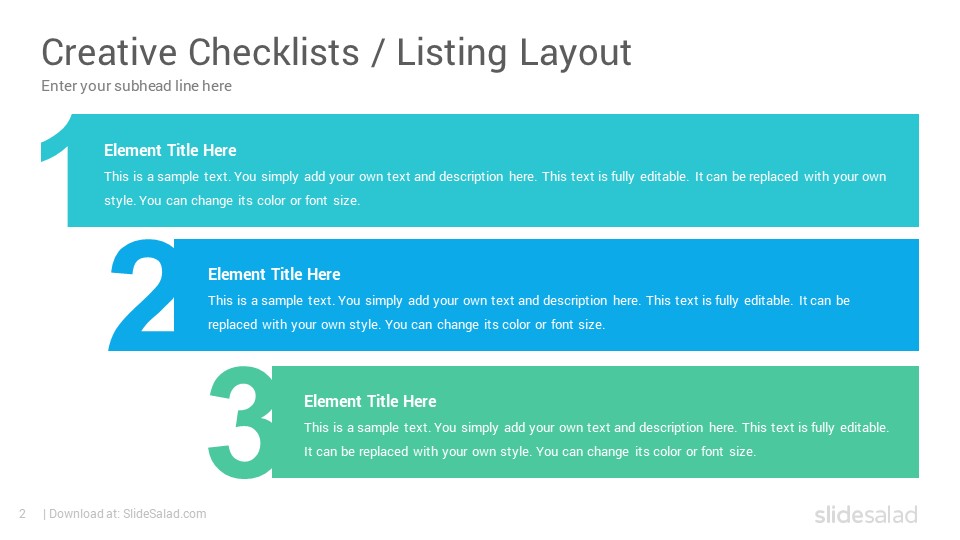 Creative Checklists / Listing Layout

Enter your subhead line here

1

Element Title Here

This is a sample text. You simply add your own text and description here. This text is fully editable. It can be replaced with your own style. You can change its color or font size.

2

Element Title Here

This is a sample text. You simply add your own text and description here. This text is fully editable. It can be replaced with your own style. You can change its color or font size.

3

Element Title Here

This is a sample text. You simply add your own text and description here. This text is fully editable. It can be replaced with your own style. You can change its color or font size.

2 | Download at: SlideSalad.com

slidesalad